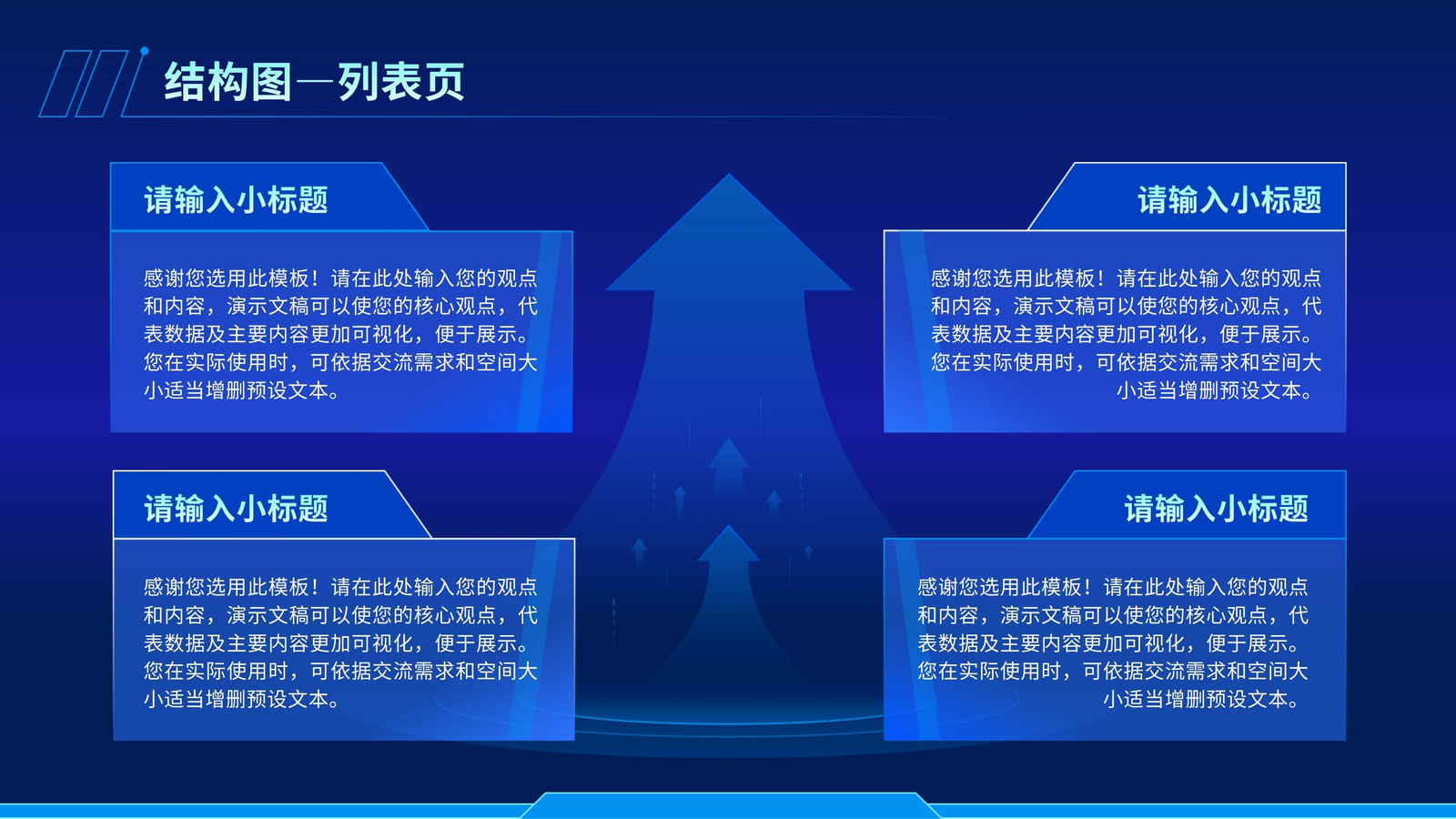 结构图—列表页

请输入小标题

感谢您选用此模板！请在此处输入您的观点和内容，演示文稿可以使您的核心观点，代表数据及主要内容更加可视化，便于展示。您在实际使用时，可依据交流需求和空间大小适当增删预设文本。

请输入小标题

感谢您选用此模板！请在此处输入您的观点和内容，演示文稿可以使您的核心观点，代表数据及主要内容更加可视化，便于展示。您在实际使用时，可依据交流需求和空间大小适当增删预设文本。

请输入小标题

感谢您选用此模板！请在此处输入您的观点和内容，演示文稿可以使您的核心观点，代表数据及主要内容更加可视化，便于展示。您在实际使用时，可依据交流需求和空间大小适当增删预设文本。

请输入小标题

感谢您选用此模板！请在此处输入您的观点和内容，演示文稿可以使您的核心观点，代表数据及主要内容更加可视化，便于展示。您在实际使用时，可依据交流需求和空间大小适当增删预设文本。